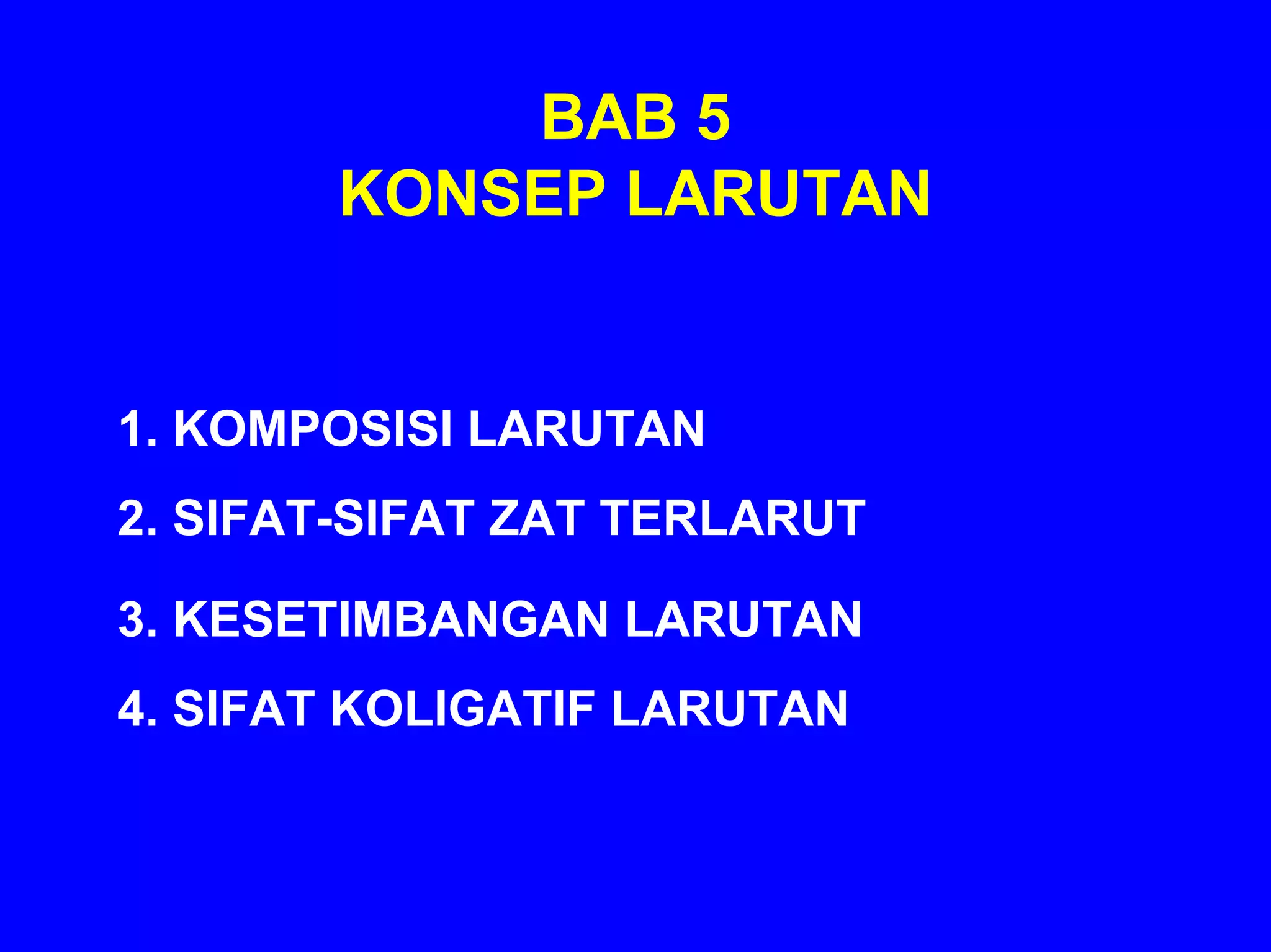 BAB 5
KONSEP LARUTAN

1. KOMPOSISI LARUTAN

2. SIFAT-SIFAT ZAT TERLARUT

3. KESETIMBANGAN LARUTAN

4. SIFAT KOLIGATIF LARUTAN